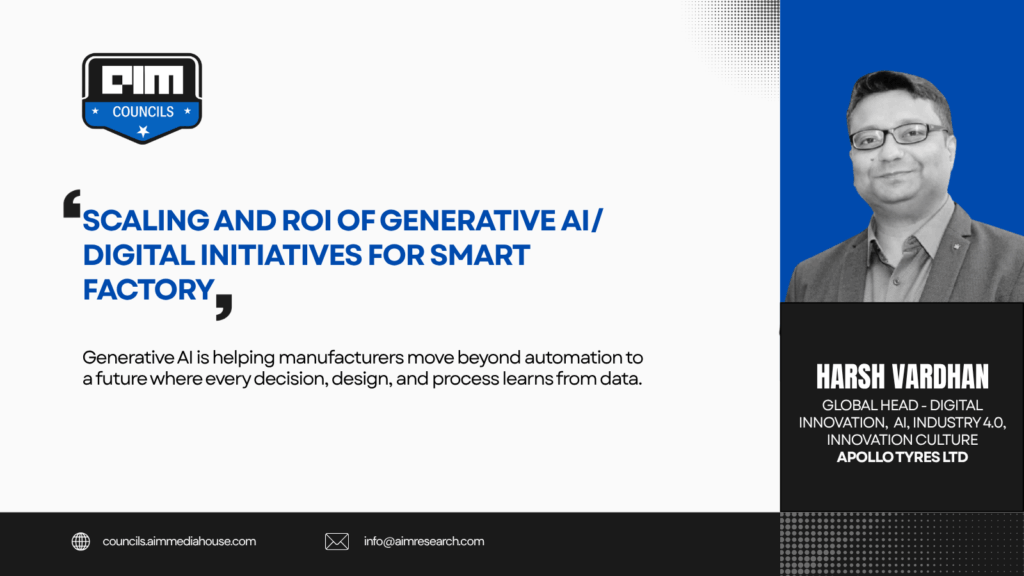 AIM
COUNCILS

SCALING AND ROI OF GENERATIVE AI/ DIGITAL INITIATIVES FOR SMART FACTORY

Generative AI is helping manufacturers move beyond automation to a future where every decision, design, and process learns from data.

HARSH VARDHAN
GLOBAL HEAD - DIGITAL INNOVATION, AI, INDUSTRY 4.0, INNOVATION CULTURE
APOLLO TYRES LTD

councils.aimmediahouse.com
info@aimresearch.com